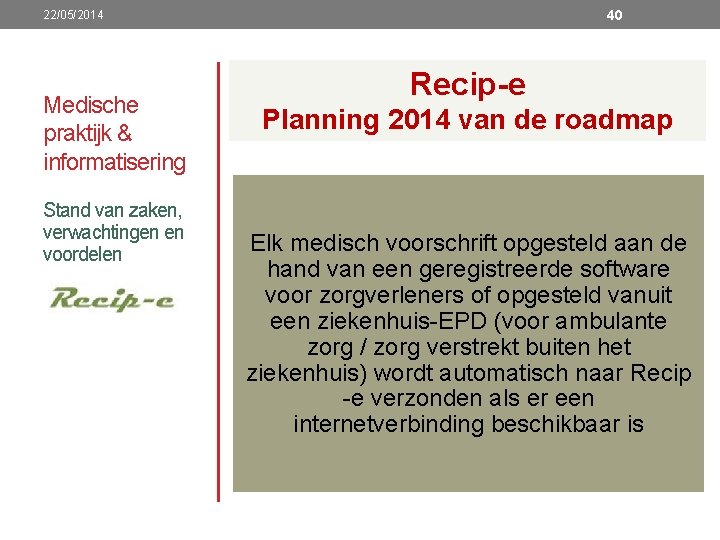 22/05/2014

40

Medische praktijk & informatisering

Stand van zaken, verwachtingen en voordelen

Recip-e

Recip-e
Planning 2014 van de roadmap

Elk medisch voorschrift opgesteld aan de hand van een geregistreerde software voor zorgverleners of opgesteld vanuit een ziekenhuis-EPD (voor ambulante zorg / zorg verstrekt buiten het ziekenhuis) wordt automatisch naar Recip -e verzonden als er een internetverbinding beschikbaar is